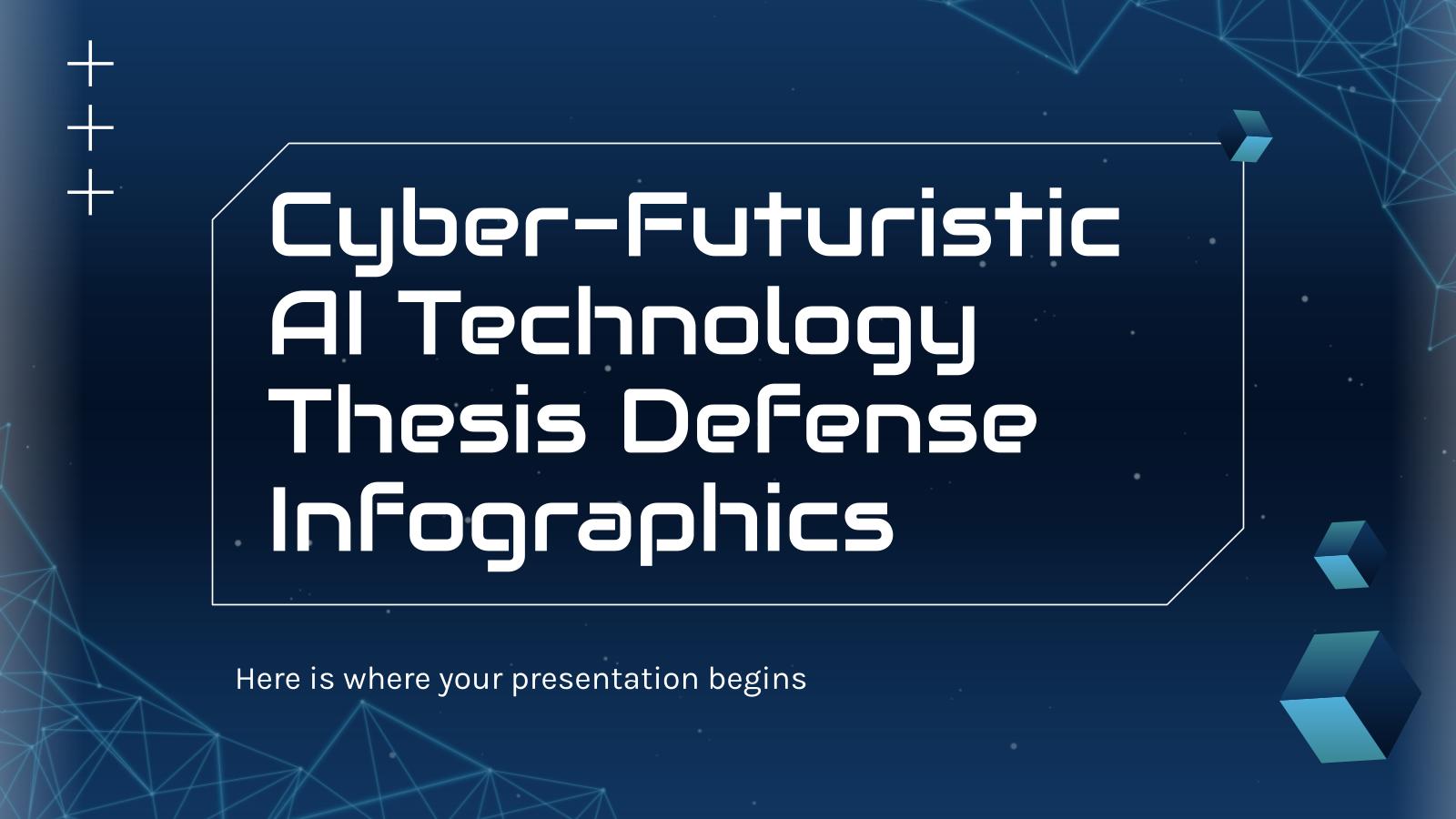 Cyber-Futuristic AI Technology Thesis Defense Infographics

Here is where your presentation begins